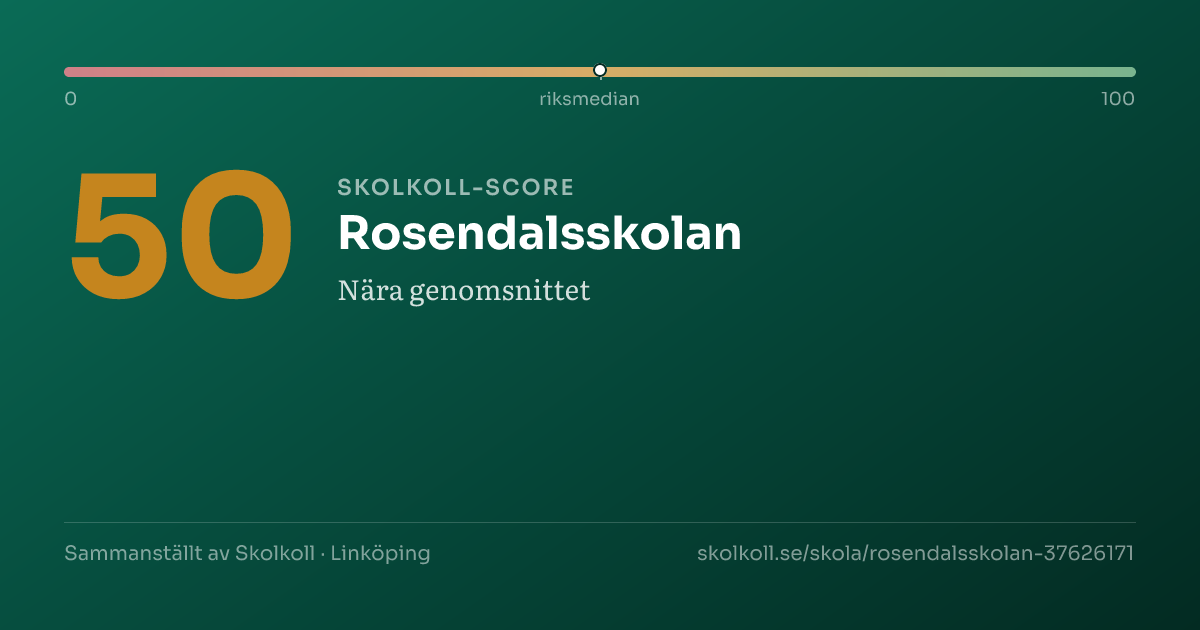 0
riksmedian
100

50

SKOLKOLL-SCORE

Rosendalsskolan

Nära genomsnittet

Sammanställt av Skolkoll · Linköping

skolkoll.se/skola/rosendalsskolan-37626171